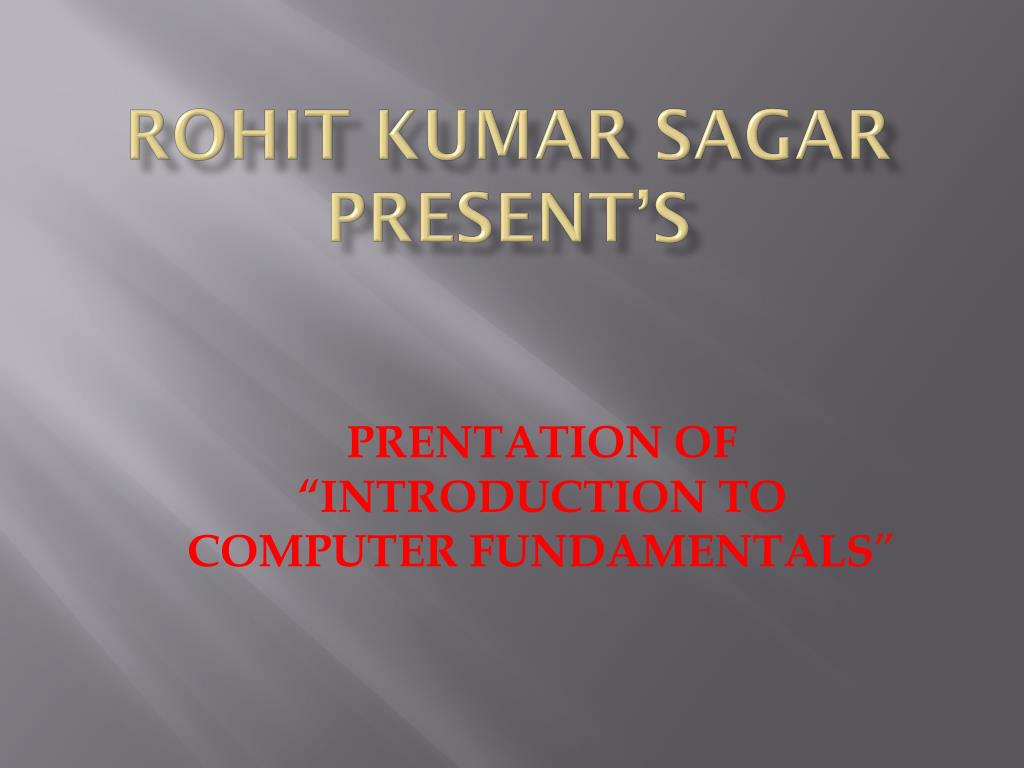 ROHIT KUMAR SAGAR PRESENT'S

PRENTATION OF "INTRODUCTION TO COMPUTER FUNDAMENTALS"